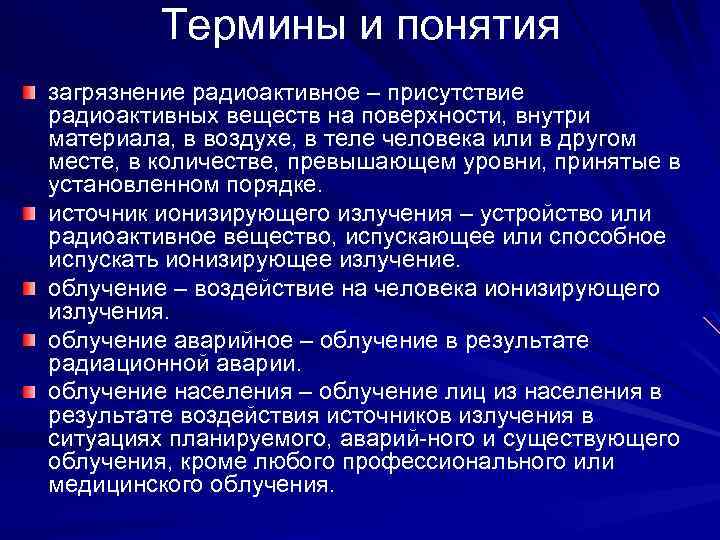 Термины и понятия

загрязнение радиоактивное – присутствие радиоактивных веществ на поверхности, внутри материала, в воздухе, в теле человека или в другом месте, в количестве, превышающем уровни, принятые в установленном порядке.

источник ионизирующего излучения – устройство или радиоактивное вещество, испускающее или способное испускать ионизирующее излучение.

облучение – воздействие на человека ионизирующего излучения.

облучение аварийное – облучение в результате радиационной аварии.

облучение населения – облучение лиц из населения в результате воздействия источников излучения в ситуациях планируемого, аварий-ного и существующего облучения, кроме любого профессионального или медицинского облучения.